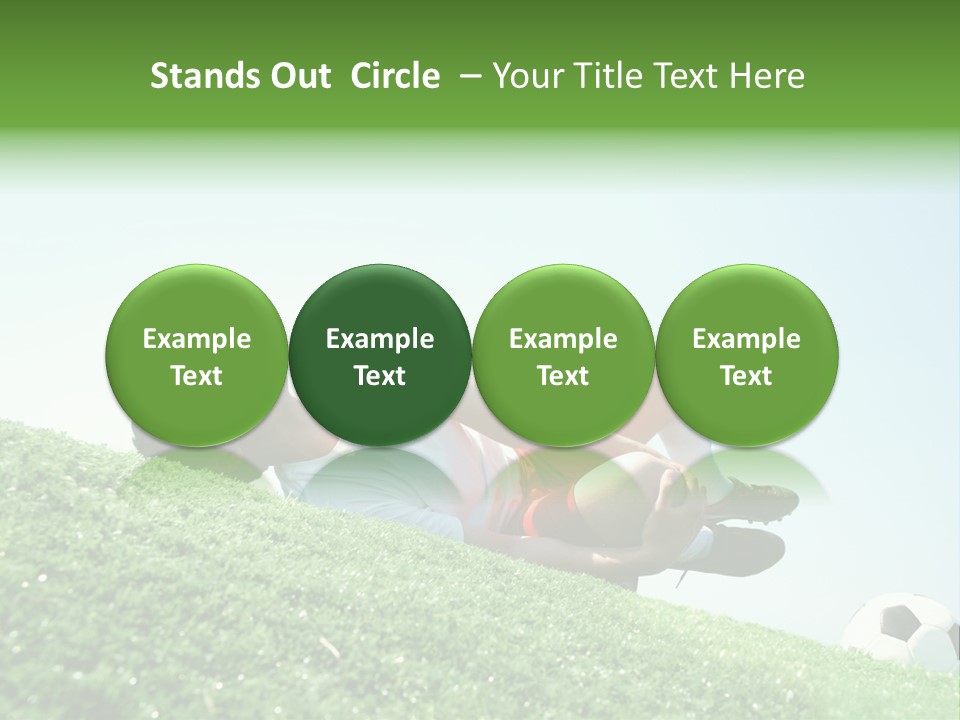 Stands Out Circle – Your Title Text Here

Example Text

Example Text

Example Text

Example Text